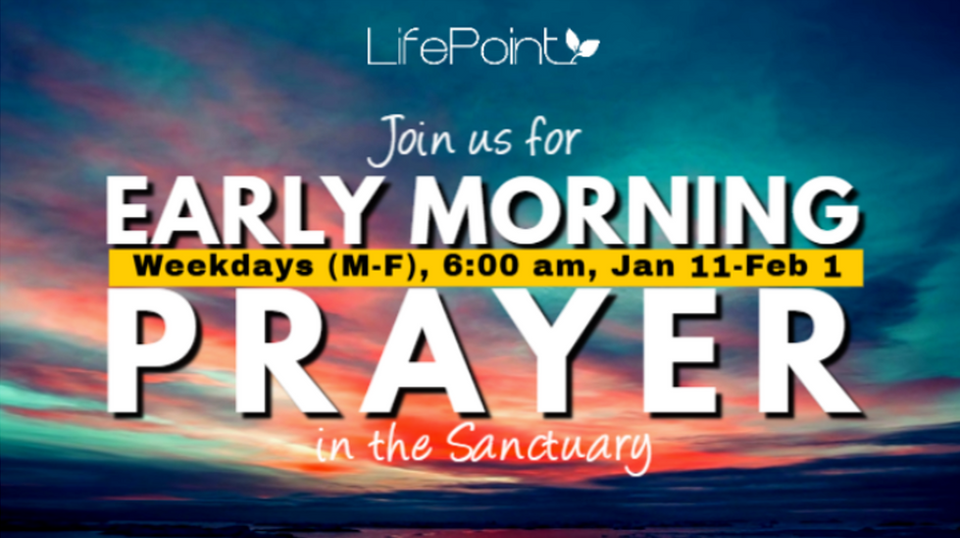 LifePoint

Join us for

EARLY MORNING

Weekdays (M-F), 6:00 am, Jan 11-Feb 1

PRAYER

in the Sanctuary